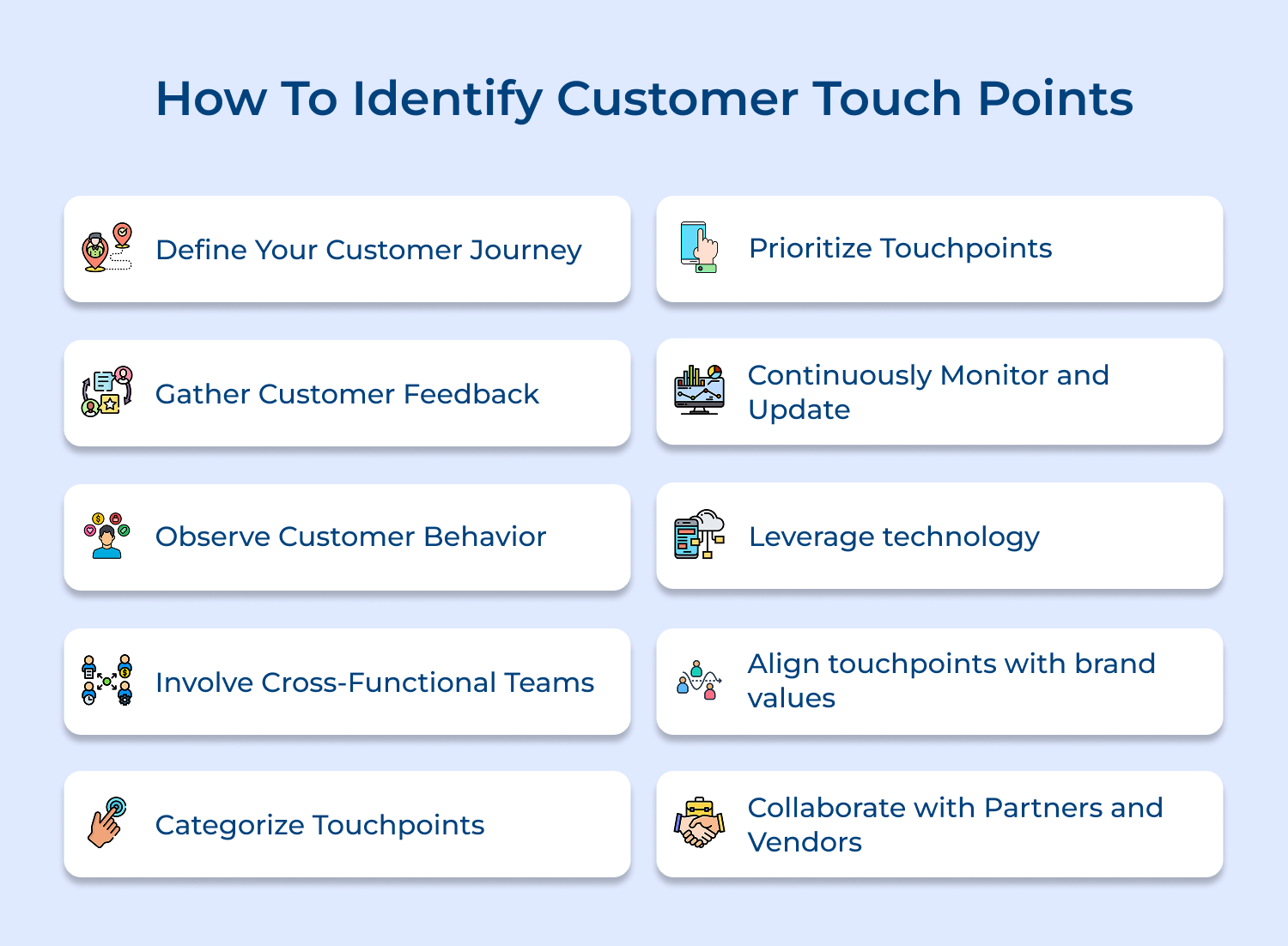 How To Identify Customer Touch Points

Define Your Customer Journey

Gather Customer Feedback

Observe Customer Behavior

Involve Cross-Functional Teams

Categorize Touchpoints

Prioritize Touchpoints

Continuously Monitor and Update

Leverage technology

Align touchpoints with brand values

Collaborate with Partners and Vendors